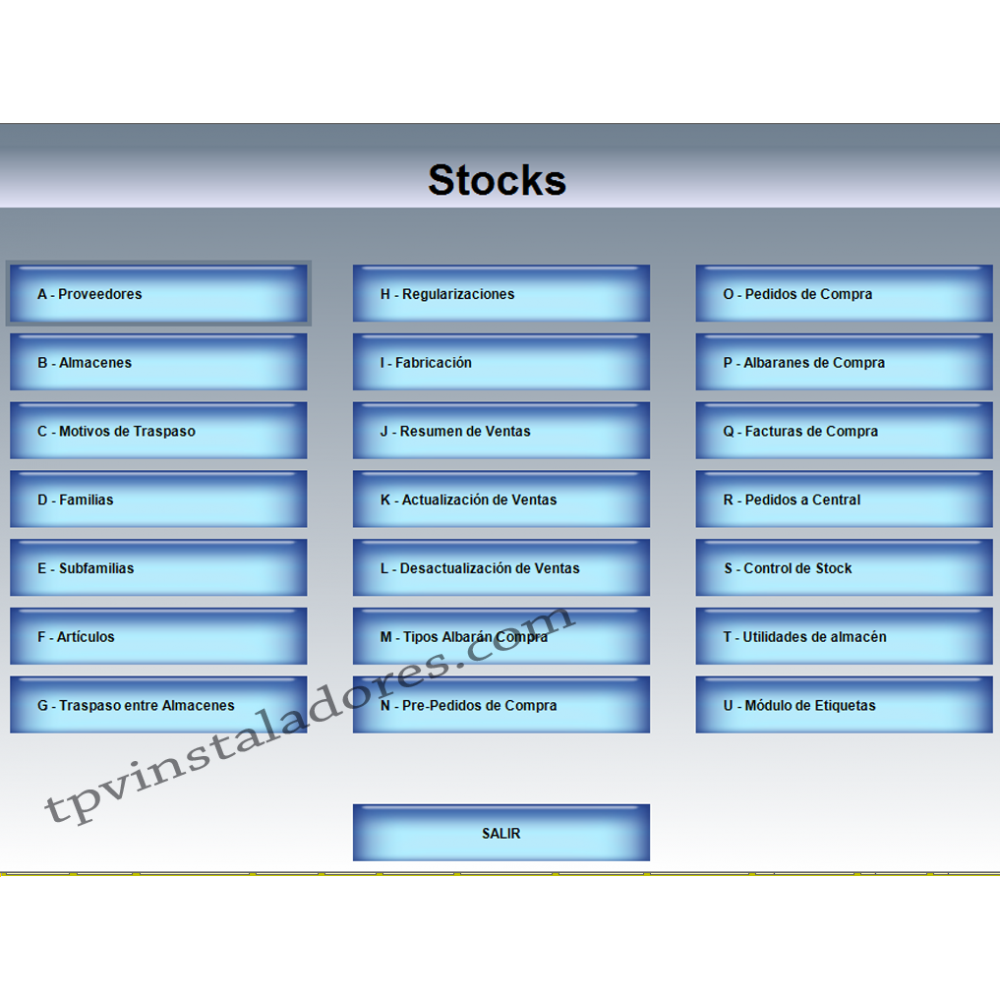 Stocks

A - Proveedores

B - Almacenes

C - Motivos de Traspaso

D - Familias

E - Subfamilias

F - Artículos

G - Traspaso entre Almacenes

H - Regularizaciones

I - Fabricación

J - Resumen de Ventas

K - Actualización de Ventas

L - Desactualización de Ventas

M - Tipos Albarán Compra

N - Pre-Pedidos de Compra

O - Pedidos de Compra

P - Albaranes de Compra

Q - Facturas de Compra

R - Pedidos a Central

S - Control de Stock

T - Utilidades de almacén

U - Módulo de Etiquetas

SALIR

tpvinstaladores.com